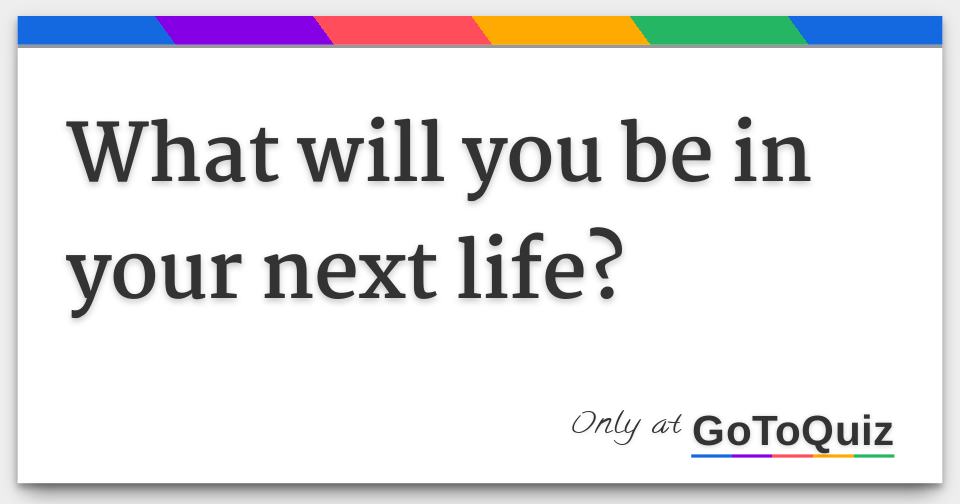 What will you be in your next life?

Only at GoToQuiz